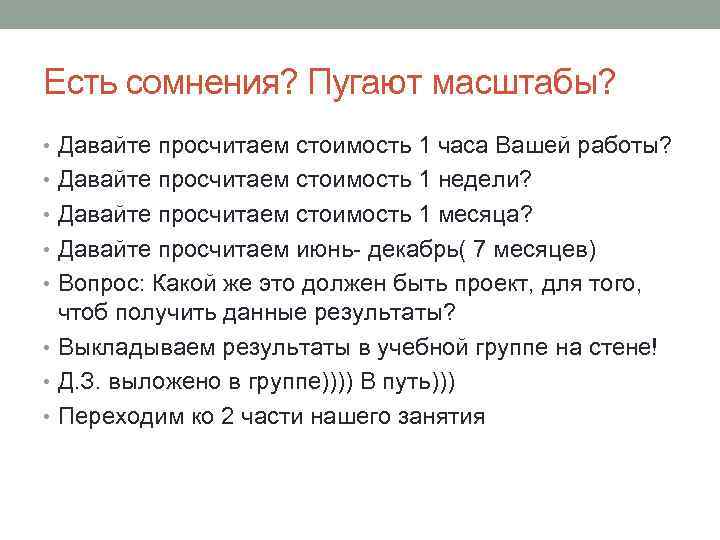 Есть сомнения? Пугают масштабы?

• Давайте просчитаем стоимость 1 часа Вашей работы?
• Давайте просчитаем стоимость 1 недели?
• Давайте просчитаем стоимость 1 месяца?
• Давайте просчитаем июнь- декабрь( 7 месяцев)
• Вопрос: Какой же это должен быть проект, для того, чтоб получить данные результаты?
• Выкладываем результаты в учебной группе на стене!
• Д.З. выложено в группе)))) В путь)))
• Переходим ко 2 части нашего занятия